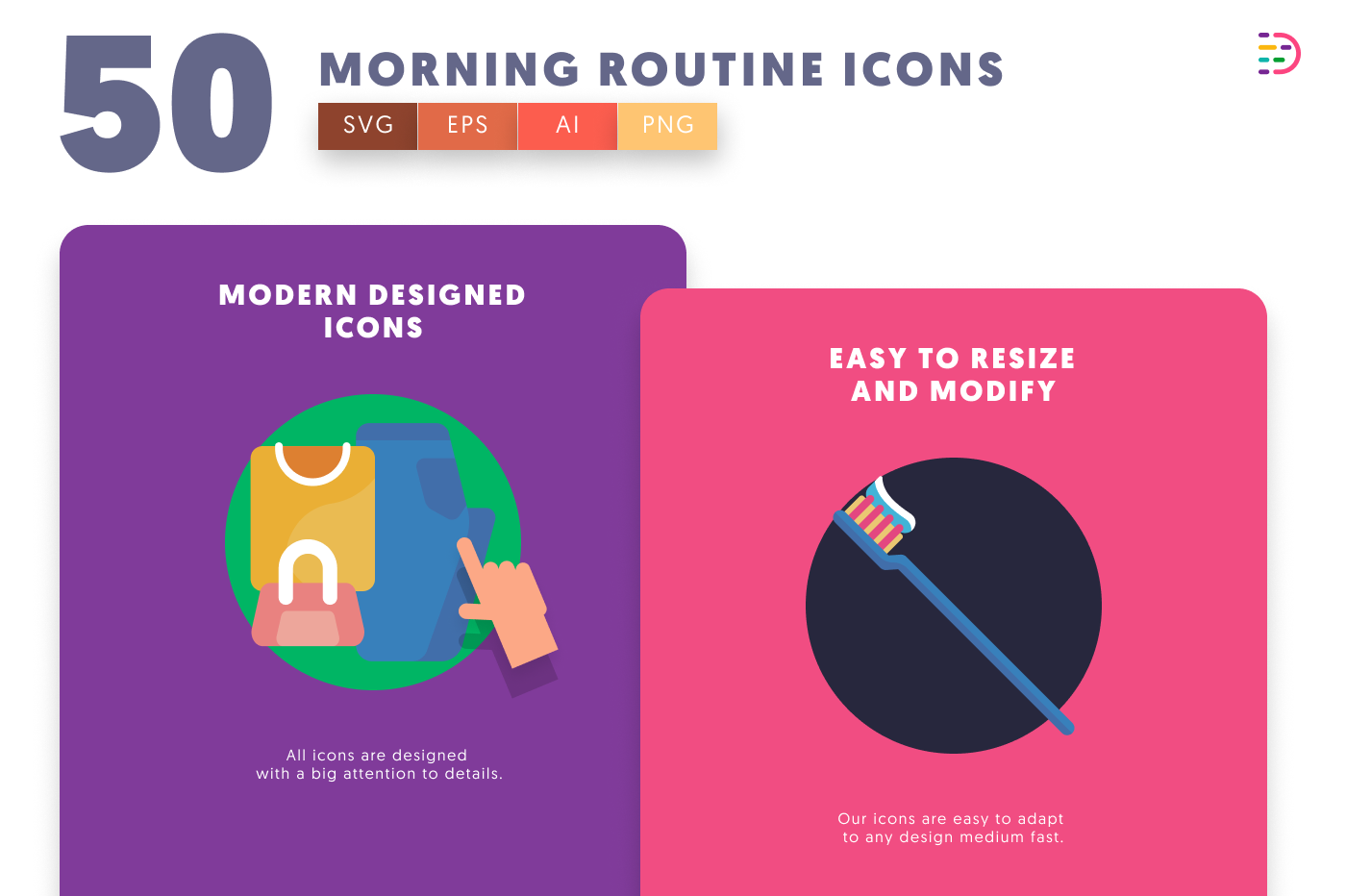 50

MORNING ROUTINE ICONS

SVG EPS AI PNG

MODERN DESIGNED ICONS

All icons are designed with a big attention to details.

EASY TO RESIZE AND MODIFY

Our icons are easy to adapt to any design medium fast.